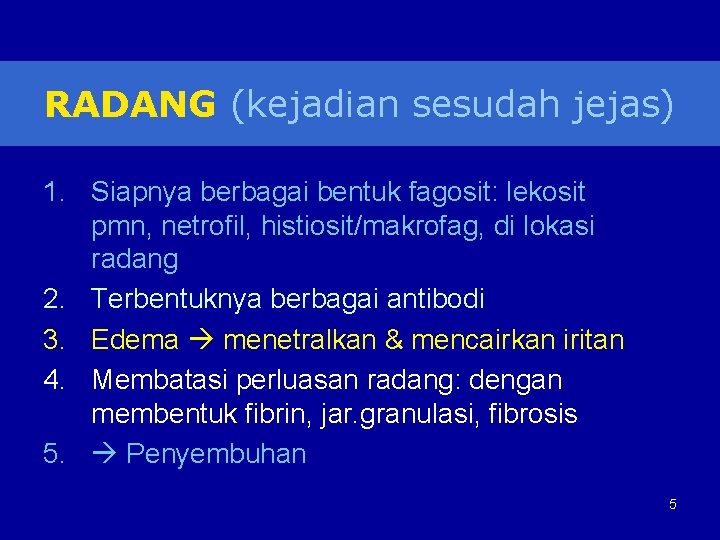 RADANG (kejadian sesudah jejas)

1. Siapnya berbagai bentuk fagosit: lekosit pmn, netrofil, histiosit/makrofag, di lokasi radang
2. Terbentuknya berbagai antibodi
3. Edema → menetralkan & mencairkan iritan
4. Membatasi perluasan radang: dengan membentuk fibrin, jar.granulasi, fibrosis
5. → Penyembuhan

5